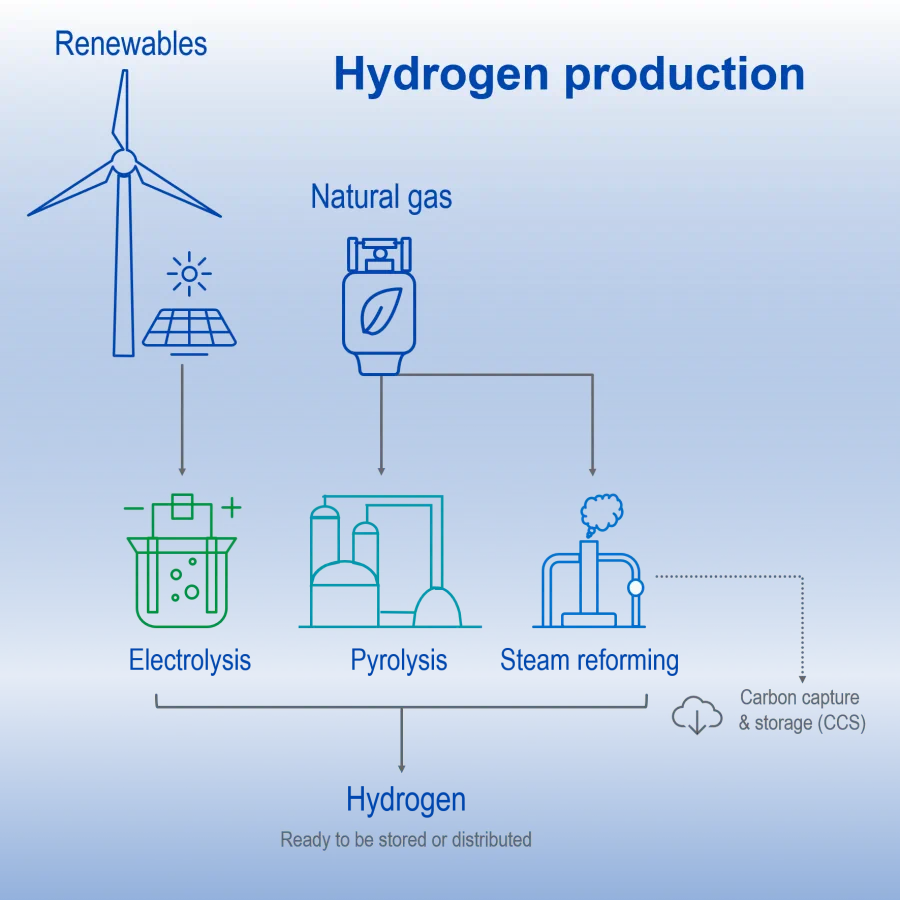 Renewables

Hydrogen production

Natural gas

Electrolysis

Pyrolysis

Steam reforming

Carbon capture & storage (CCS)

Hydrogen

Ready to be stored or distributed